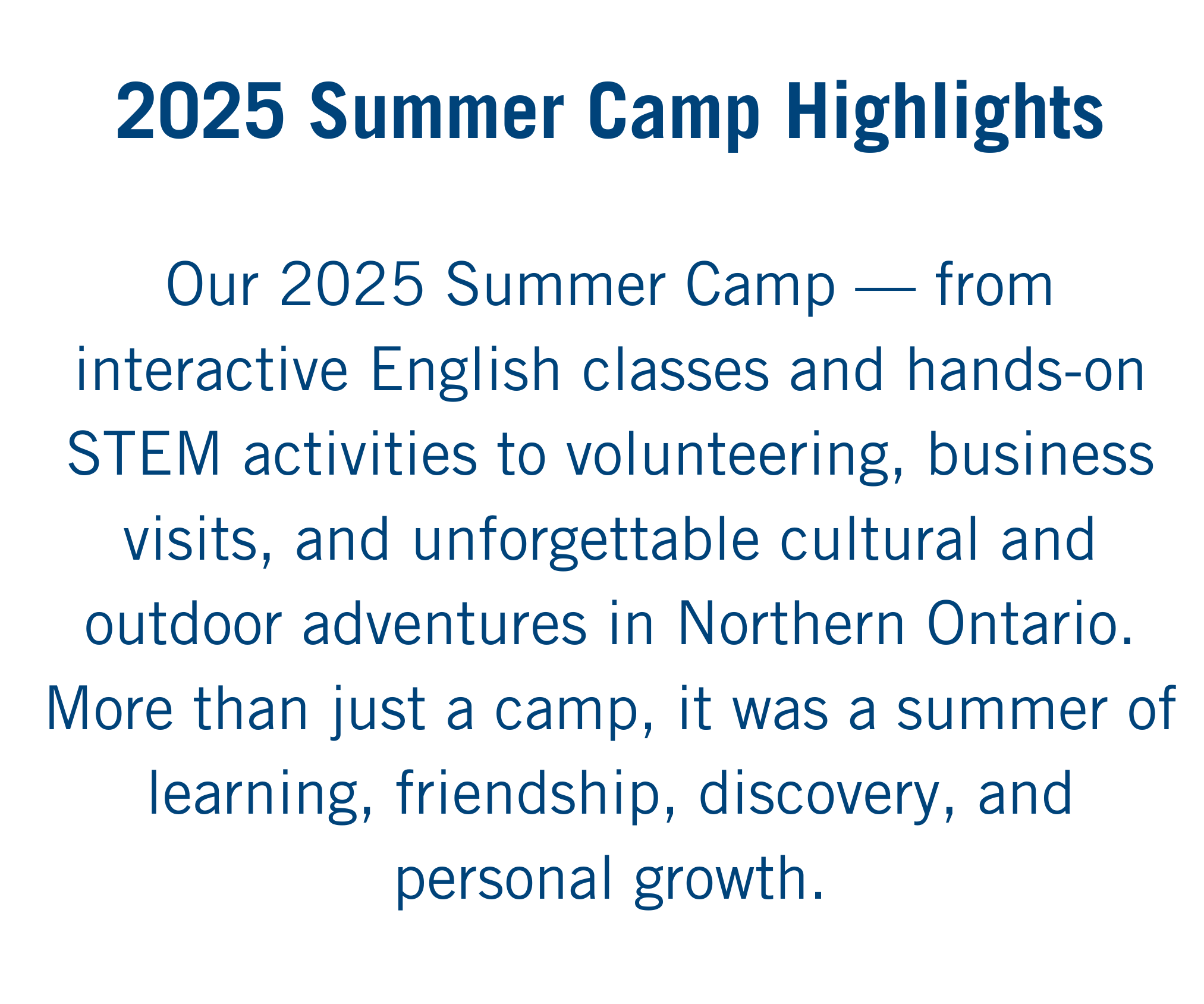 2025 Summer Camp Highlights

Our 2025 Summer Camp — from interactive English classes and hands-on STEM activities to volunteering, business visits, and unforgettable cultural and outdoor adventures in Northern Ontario. More than just a camp, it was a summer of learning, friendship, discovery, and personal growth.